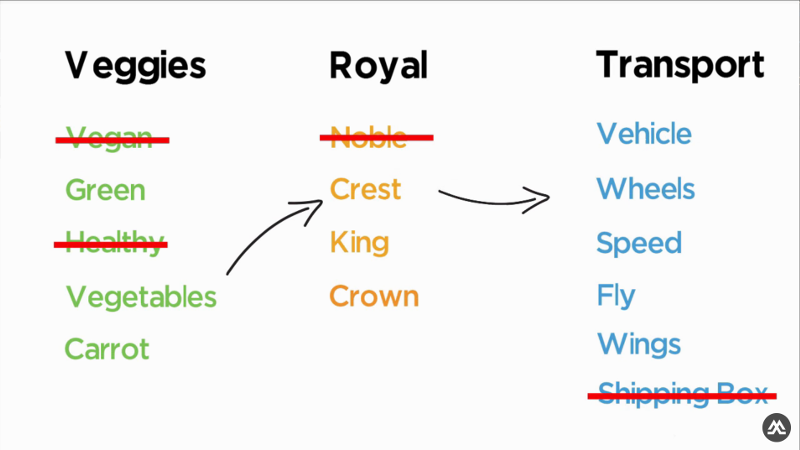 Veggies

Vegan
Green
Healthy
Vegetables
Carrot

Royal

Noble
Crest
King
Crown

Transport

Vehicle
Wheels
Speed
Fly
Wings
Shipping Box